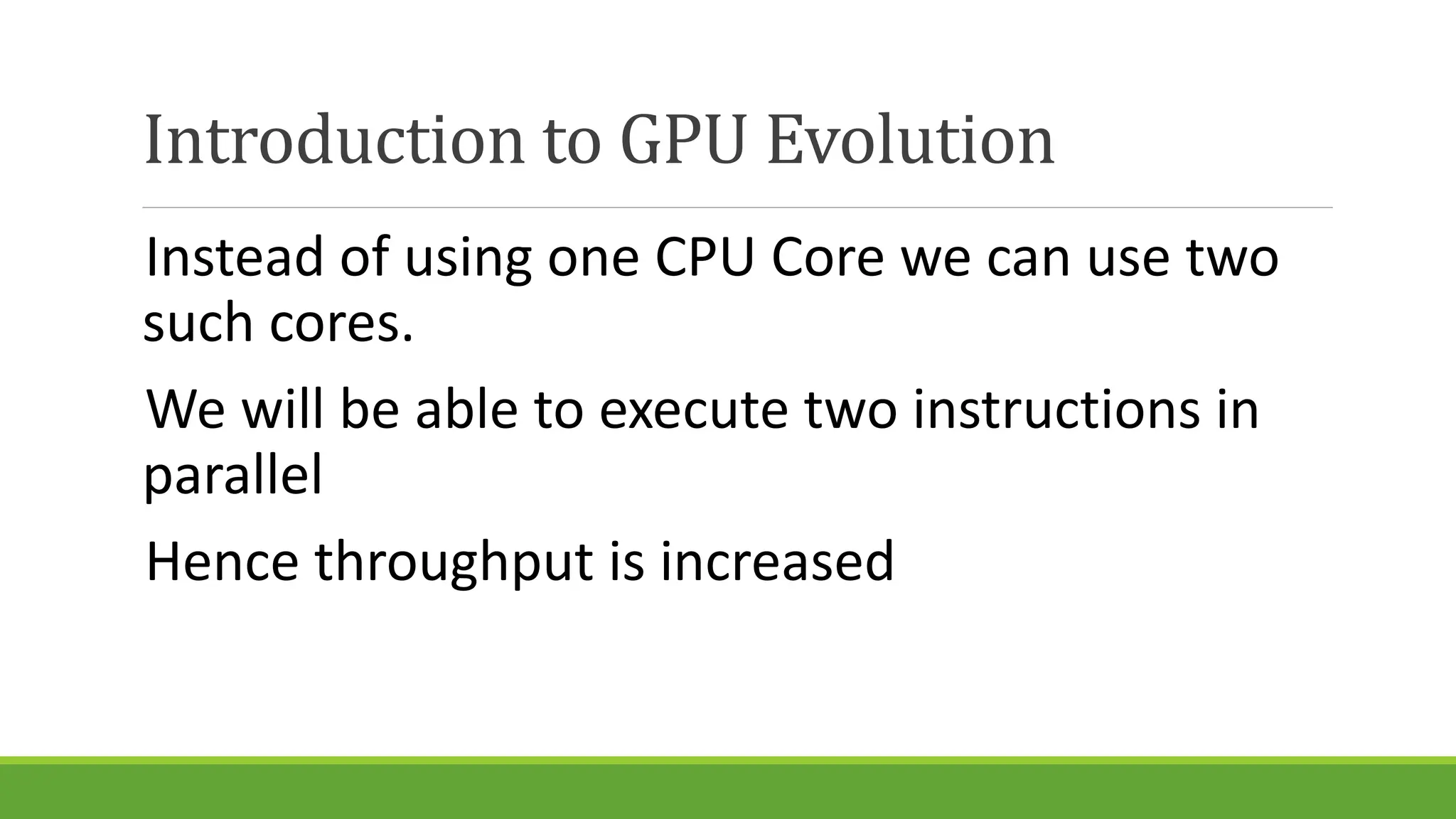 Introduction to GPU Evolution

Instead of using one CPU Core we can use two such cores.

We will be able to execute two instructions in parallel

Hence throughput is increased